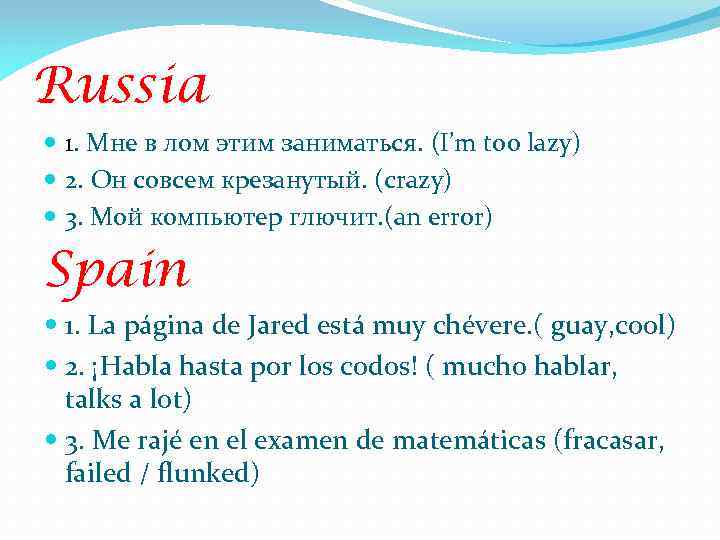 Russia

1. Мне в лом этим заниматься. (I'm too lazy)

2. Он совсем крезанутый. (crazy)

3. Мой компьютер глючит.(an error)

Spain

1. La página de Jared está muy chévere.( guay,cool)

2. ¡Habla hasta por los codos! ( mucho hablar, talks a lot)

3. Me rajé en el examen de matemáticas (fracasar, failed / flunked)